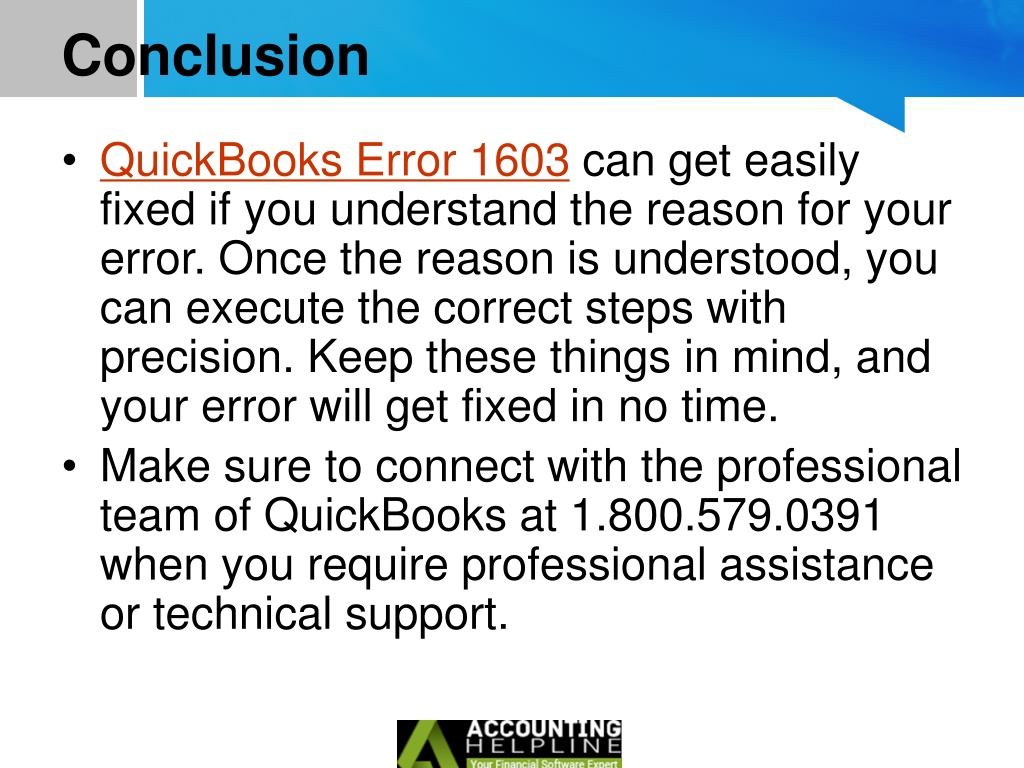 Conclusion

• QuickBooks Error 1603 can get easily fixed if you understand the reason for your error. Once the reason is understood, you can execute the correct steps with precision. Keep these things in mind, and your error will get fixed in no time.

• Make sure to connect with the professional team of QuickBooks at 1.800.579.0391 when you require professional assistance or technical support.

ACCOUNTING HELPLINE
Your Financial Software Expert